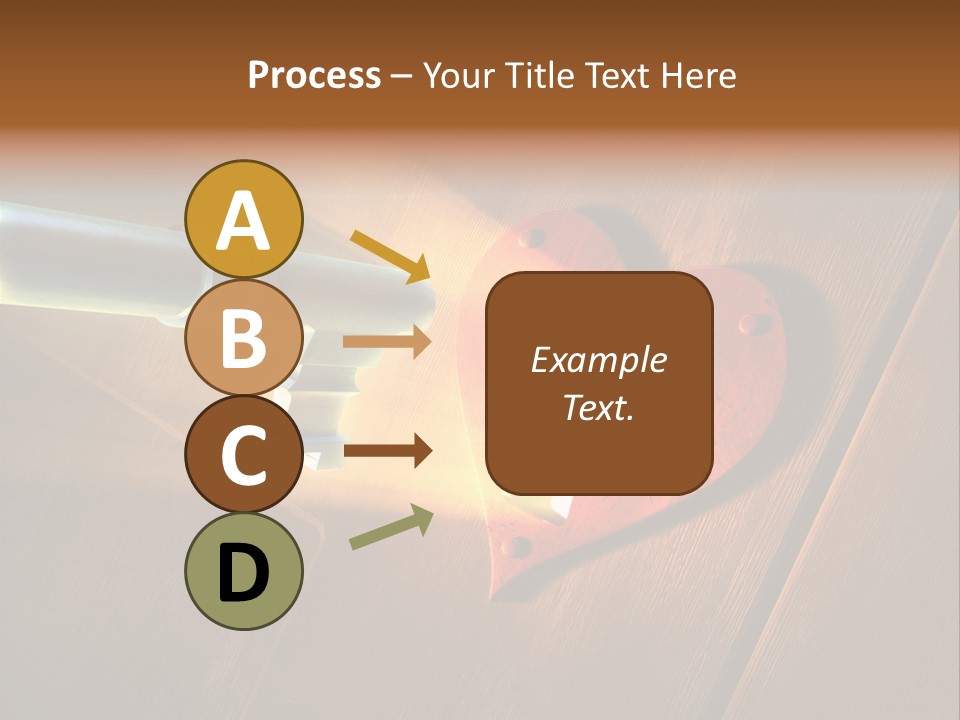 Process – Your Title Text Here

A

B

C

D

Example Text.